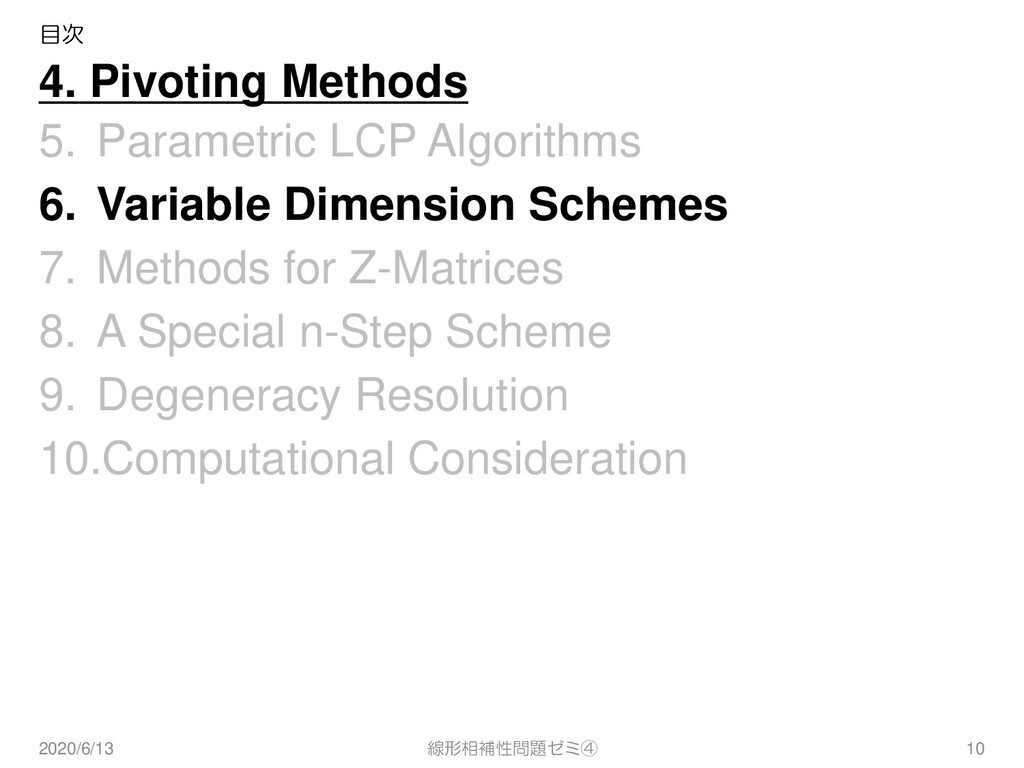 目次

4. Pivoting Methods

5. Parametric LCP Algorithms

6. Variable Dimension Schemes

7. Methods for Z-Matrices

8. A Special n-Step Scheme

9. Degeneracy Resolution

10.Computational Consideration

2020/6/13

線形相補性問題ゼミ④

10